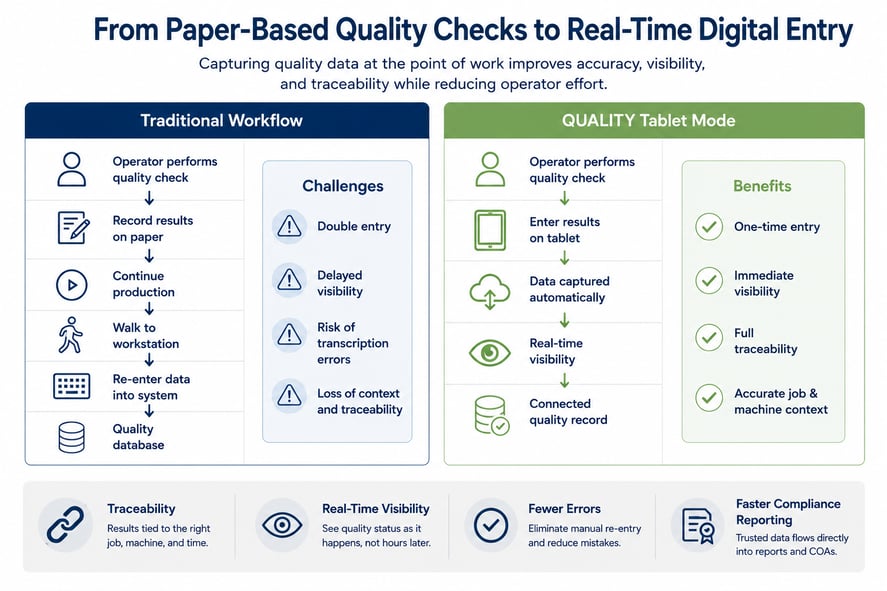 From Paper-Based Quality Checks to Real-Time Digital Entry

Capturing quality data at the point of work improves accuracy, visibility, and traceability while reducing operator effort.

Traditional Workflow

Operator performs quality check

Record results on paper

Continue production

Walk to workstation

Re-enter data into system

Quality database

Challenges

Double entry

Delayed visibility

Risk of transcription errors

Loss of context and traceability

QUALITY Tablet Mode

Operator performs quality check

Enter results on tablet

Data captured automatically

Real-time visibility

Connected quality record

Benefits

One-time entry

Immediate visibility

Full traceability

Accurate job & machine context

Traceability
Results tied to the right job, machine, and time.

Real-Time Visibility
See quality status as it happens, not hours later.

Fewer Errors
Eliminate manual re-entry and reduce mistakes.

Faster Compliance Reporting
Trusted data flows directly into reports and COAs.